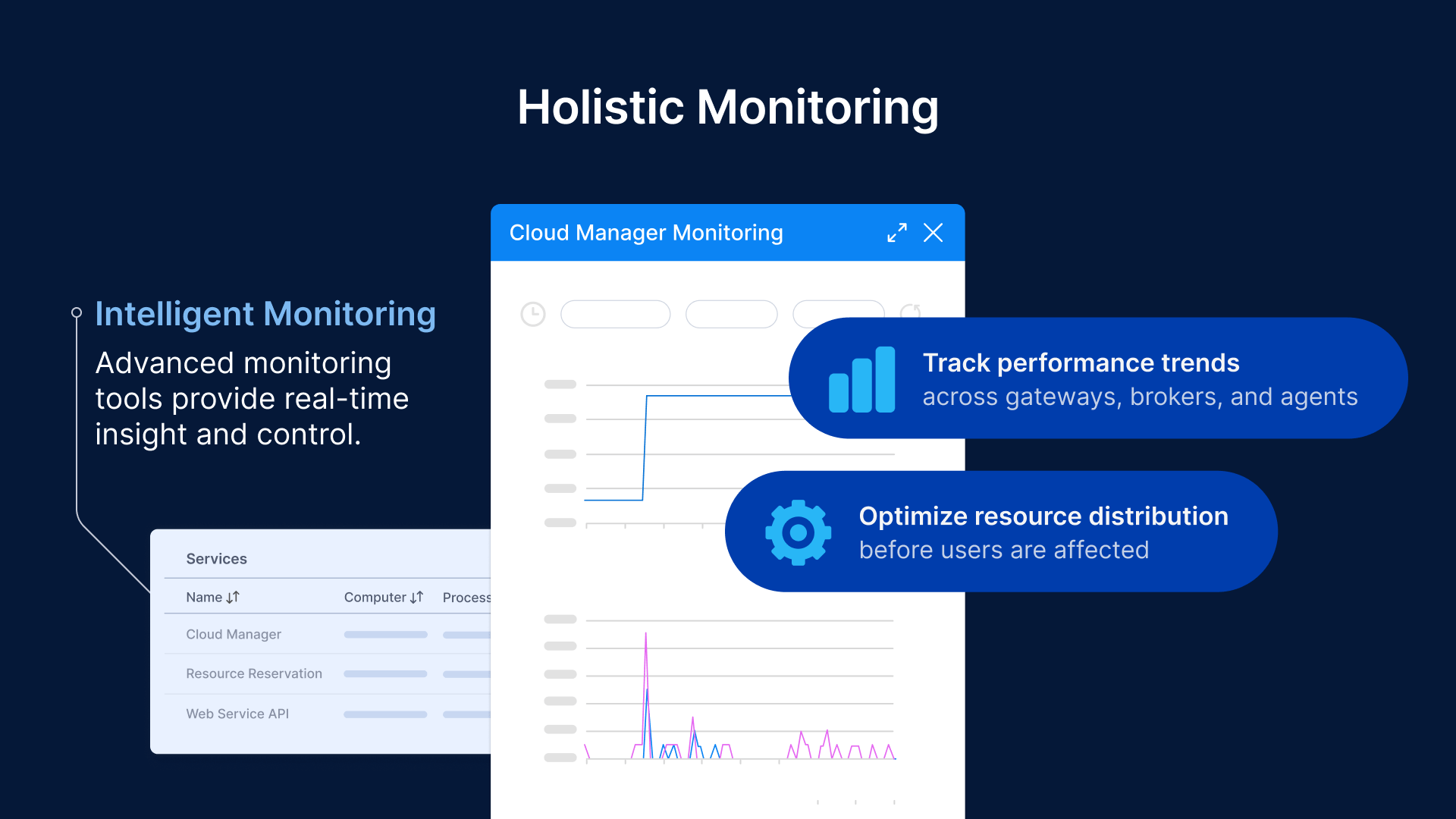 Holistic Monitoring

Intelligent Monitoring

Advanced monitoring tools provide real-time insight and control.

Cloud Manager Monitoring

Track performance trends
across gateways, brokers, and agents

Optimize resource distribution
before users are affected

Services

| Name | Computer | Process |
|---|---|---|
| Cloud Manager | | |
| Resource Reservation | | |
| Web Service API | | |